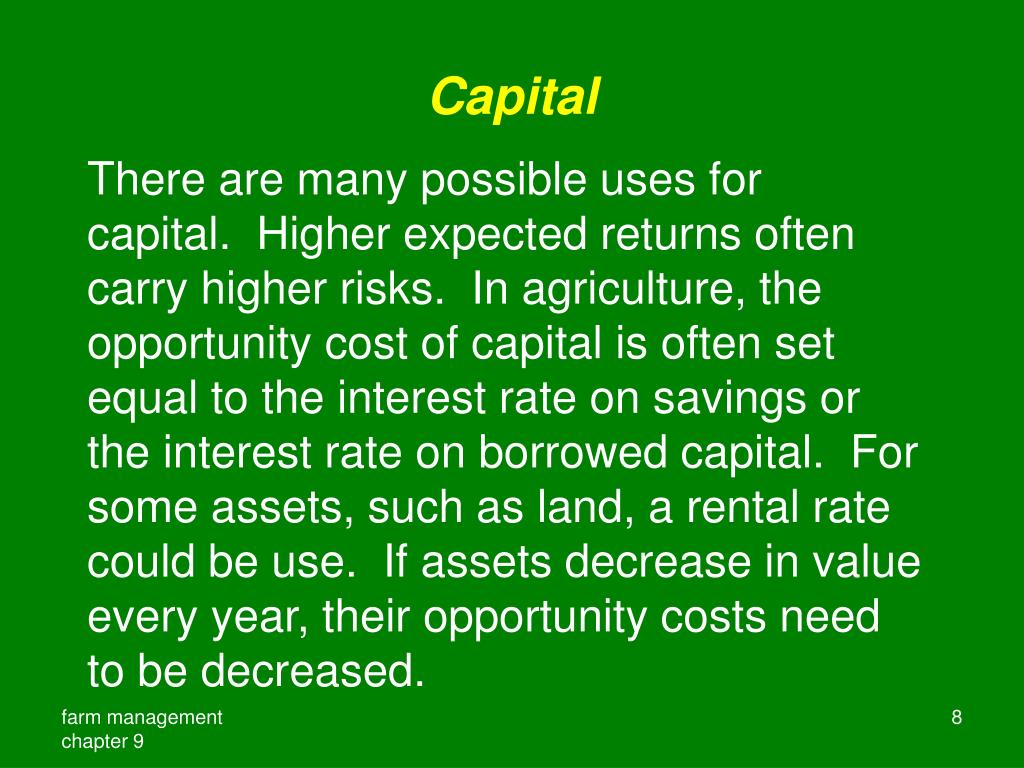 Capital

There are many possible uses for capital. Higher expected returns often carry higher risks. In agriculture, the opportunity cost of capital is often set equal to the interest rate on savings or the interest rate on borrowed capital. For some assets, such as land, a rental rate could be use. If assets decrease in value every year, their opportunity costs need to be decreased.

farm management
chapter 9

8